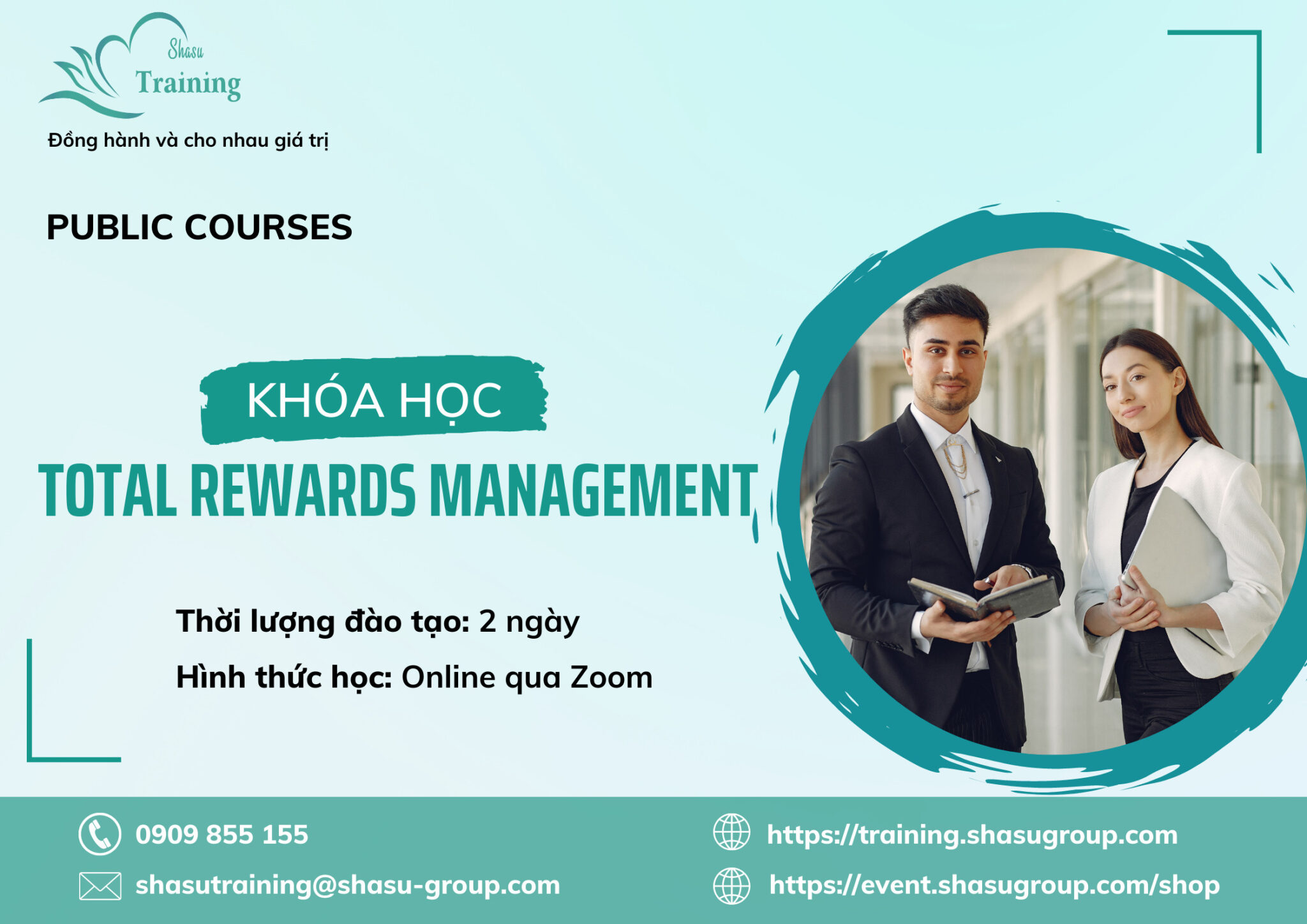 Shasu
Training
Đồng hành và cho nhau giá trị

PUBLIC COURSES

KHÓA HỌC
TOTAL REWARDS MANAGEMENT

Thời lượng đào tạo: 2 ngày
Hình thức học: Online qua Zoom

0909 855 155
shasutraining@shasu-group.com
https://training.shasugroup.com
https://event.shasugroup.com/shop